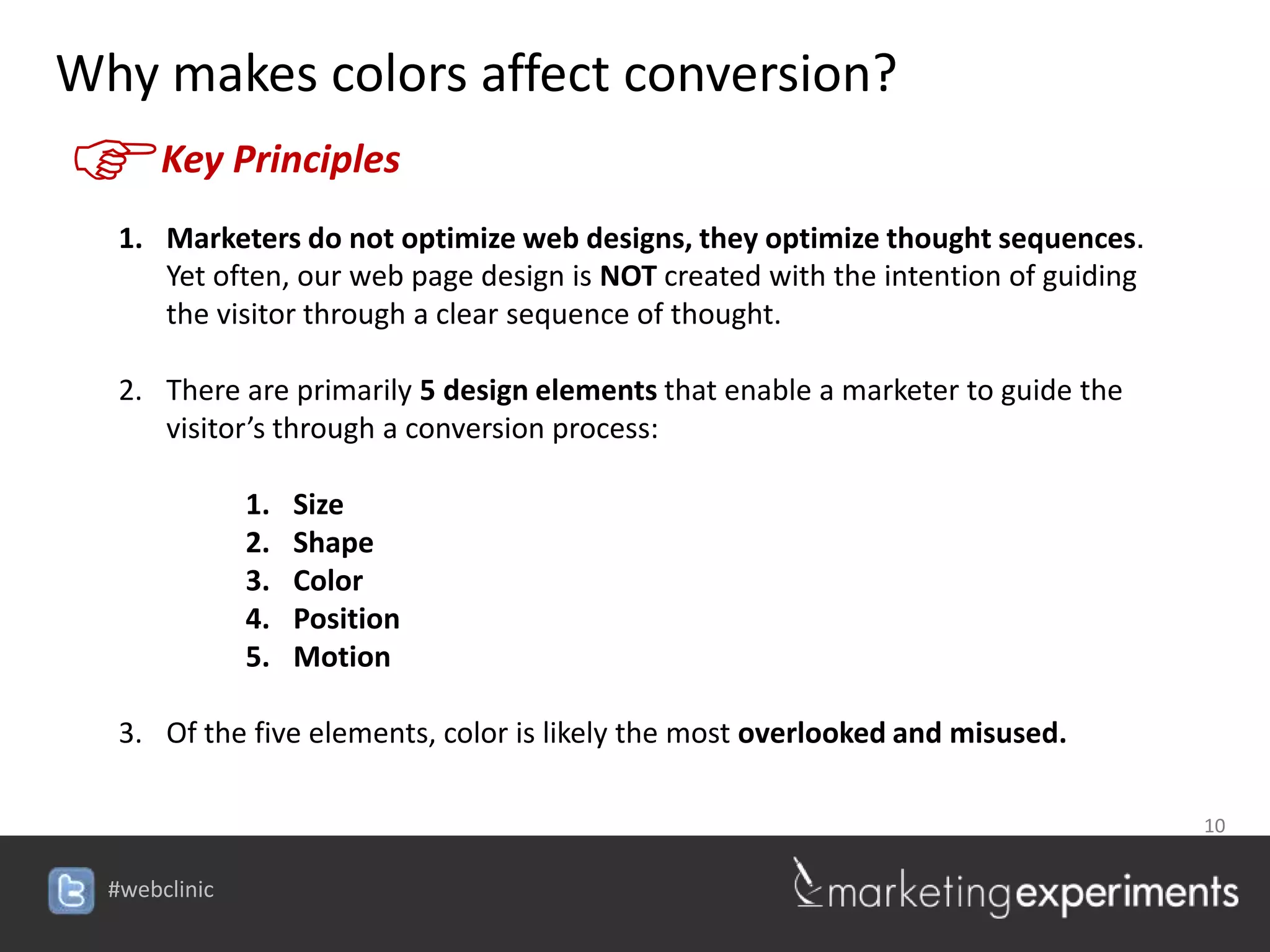 Why makes colors affect conversion?

Key Principles

1. Marketers do not optimize web designs, they optimize thought sequences. Yet often, our web page design is NOT created with the intention of guiding the visitor through a clear sequence of thought.

2. There are primarily 5 design elements that enable a marketer to guide the visitor's through a conversion process:

1. Size
2. Shape
3. Color
4. Position
5. Motion

3. Of the five elements, color is likely the most overlooked and misused.

10

#webclinic

marketingexperiments